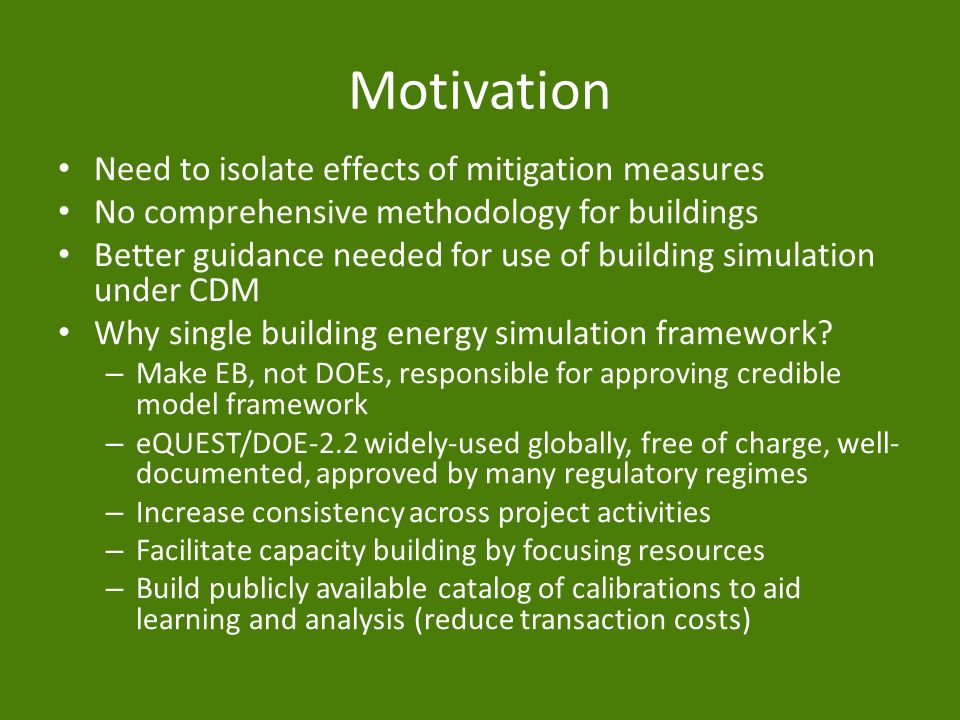 Motivation

• Need to isolate effects of mitigation measures
• No comprehensive methodology for buildings
• Better guidance needed for use of building simulation under CDM
• Why single building energy simulation framework?
– Make EB, not DOEs, responsible for approving credible model framework
– eQUEST/DOE-2.2 widely-used globally, free of charge, well-documented, approved by many regulatory regimes
– Increase consistency across project activities
– Facilitate capacity building by focusing resources
– Build publicly available catalog of calibrations to aid learning and analysis (reduce transaction costs)